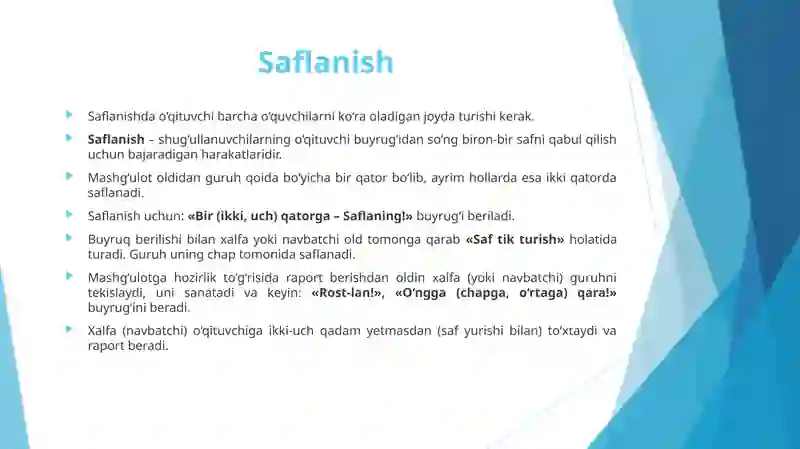 Saflanish

Saflanishda o‘qituvchi barcha o‘quvchilarni ko‘ra oladigan joyda turishi kerak.

Saflanish – shug‘ullanuvchilarning o‘qituvchi buyrug‘idan so‘ng biron-bir safni qabul qilish uchun bajaradigan harakatlaridir.

Mashg‘ulot oldidan guruh qoida bo‘yicha bir qator bo‘lib, ayrim hollarda esa ikki qatorda saflanadi.

Saflanish uchun: «Bir (ikki, uch) qatorga – Saflaning!» buyrug‘i beriladi.

Buyruq berilishi bilan xalfa yoki navbatchi old tomonga qarab «Saf tik turish» holatida turadi. Guruh uning chap tomonida saflanadi.

Mashg‘ulotga hozirlik to‘g‘risida raport berishdan oldin xalfa (yoki navbatchi) guruhni tekislaydi, uni sanatadi va keyin: «Rost-lan!», «O‘ngga (chapga, o‘rtaga) qara!» buyrug‘ini beradi.

Xalfa (navbatchi) o‘qituvchiga ikki-uch qadam yetmasdan (saf yurishi bilan) to‘xtaydi va raport beradi.